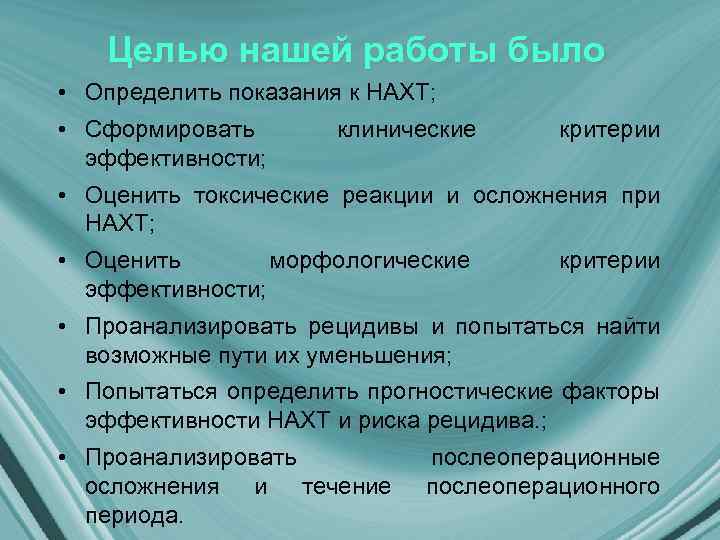 Целью нашей работы было

• Определить показания к НАХТ;
• Сформировать клинические критерии эффективности;
• Оценить токсические реакции и осложнения при НАХТ;
• Оценить морфологические критерии эффективности;
• Проанализировать рецидивы и попытаться найти возможные пути их уменьшения;
• Попытаться определить прогностические факторы эффективности НАХТ и риска рецидива.;
• Проанализировать послеоперационные осложнения и течение послеоперационного периода.